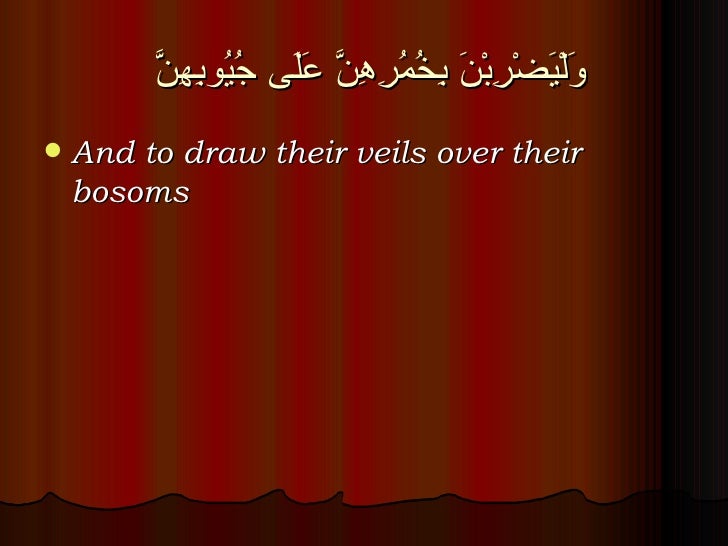 وَلْيَضْرِبْنَ بِخُمُرِهِنَّ عَلَى جُيُوبِهِنَّ

• And to draw their veils over their bosoms